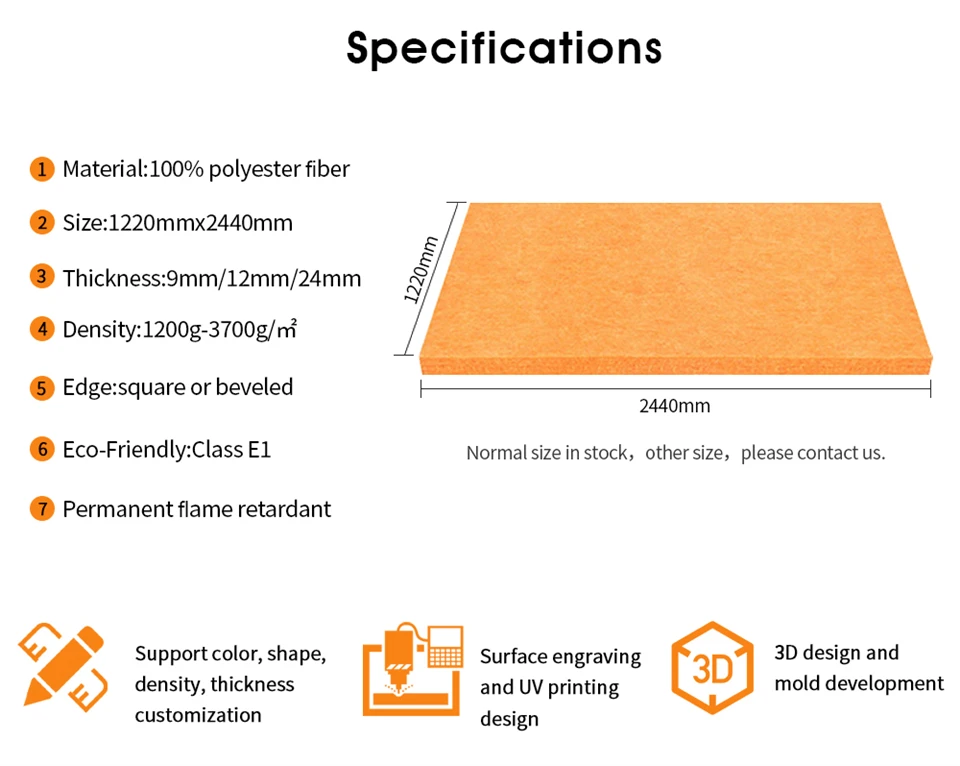 Specifications

1 Material:100% polyester fiber

2 Size:1220mmx2440mm

3 Thickness:9mm/12mm/24mm

4 Density:1200g-3700g/㎡

5 Edge:square or beveled

6 Eco-Friendly:Class E1

7 Permanent flame retardant

1220mm

2440mm

Normal size in stock，other size，please contact us.

Support color, shape, density, thickness customization

Surface engraving and UV printing design

3D

3D design and mold development